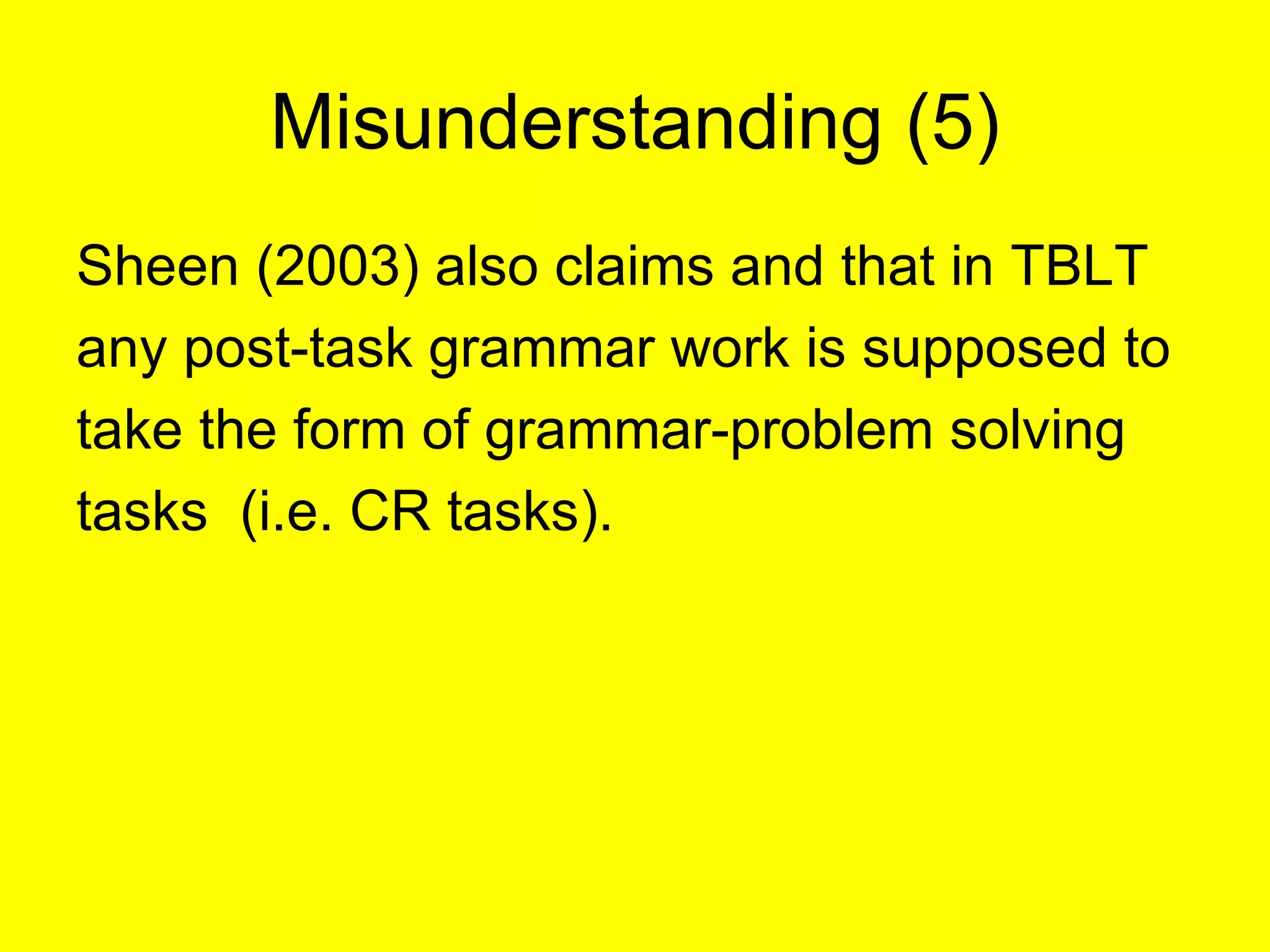 Misunderstanding (5)

Sheen (2003) also claims and that in TBLT any post-task grammar work is supposed to take the form of grammar-problem solving tasks  (i.e. CR tasks).